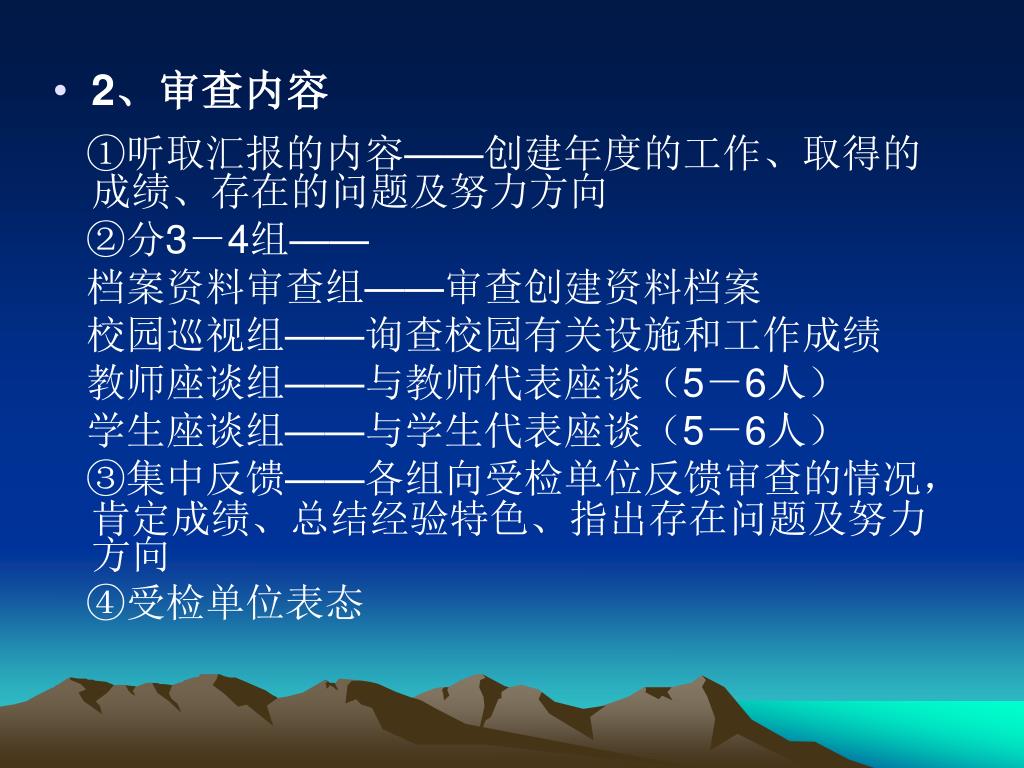 • 2、审查内容

①听取汇报的内容——创建年度的工作、取得的成绩、存在的问题及努力方向

②分3－4组——

档案资料审查组——审查创建资料档案

校园巡视组——询查校园有关设施和工作成绩

教师座谈组——与教师代表座谈（5－6人）

学生座谈组——与学生代表座谈（5－6人）

③集中反馈——各组向受检单位反馈审查的情况，肯定成绩、总结经验特色、指出存在问题及努力方向

④受检单位表态